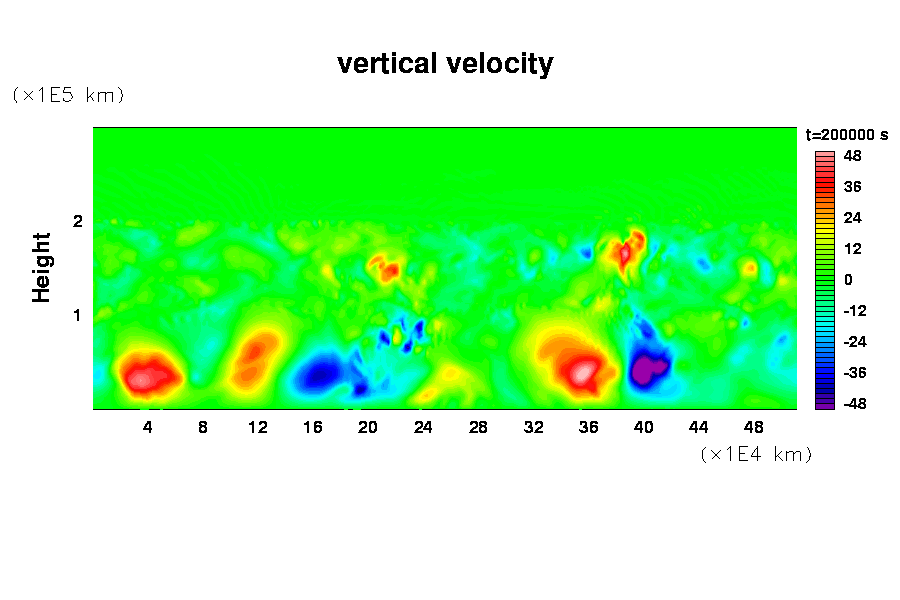 vertical velocity

(×1E5 km)

Height

2

1

4 8 12 16 20 24 28 32 36 40 44 48

(×1E4 km)

t=200000 s

48
36
24
12
0
-12
-24
-36
-48